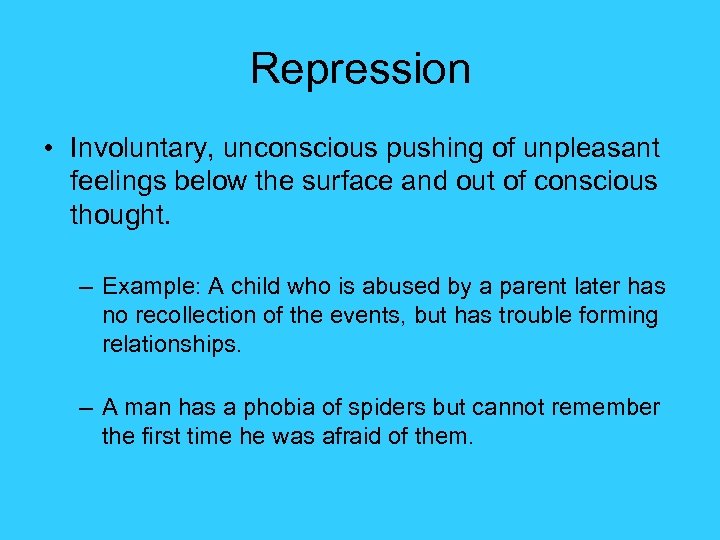 Repression

• Involuntary, unconscious pushing of unpleasant feelings below the surface and out of conscious thought.

– Example: A child who is abused by a parent later has no recollection of the events, but has trouble forming relationships.

– A man has a phobia of spiders but cannot remember the first time he was afraid of them.